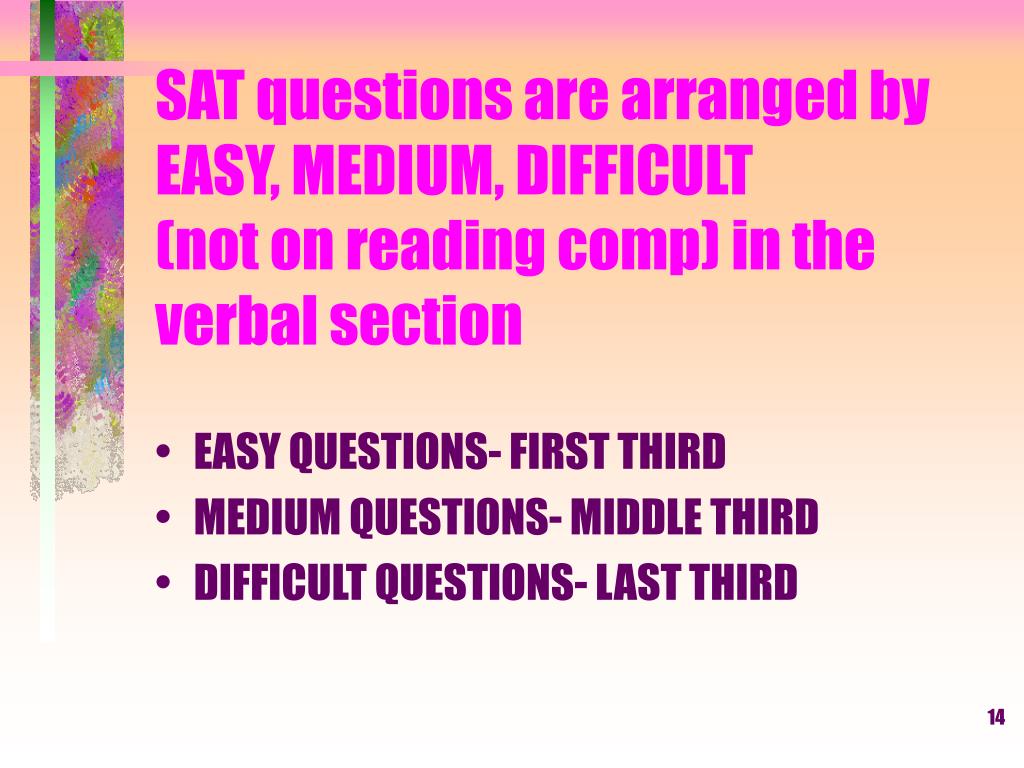 SAT questions are arranged by EASY, MEDIUM, DIFFICULT
(not on reading comp) in the verbal section

• EASY QUESTIONS- FIRST THIRD
• MEDIUM QUESTIONS- MIDDLE THIRD
• DIFFICULT QUESTIONS- LAST THIRD

14